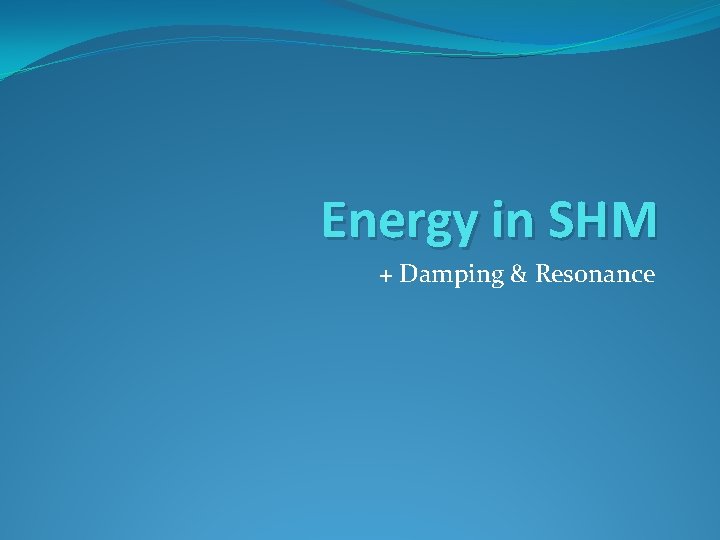 Energy in SHM

+ Damping & Resonance